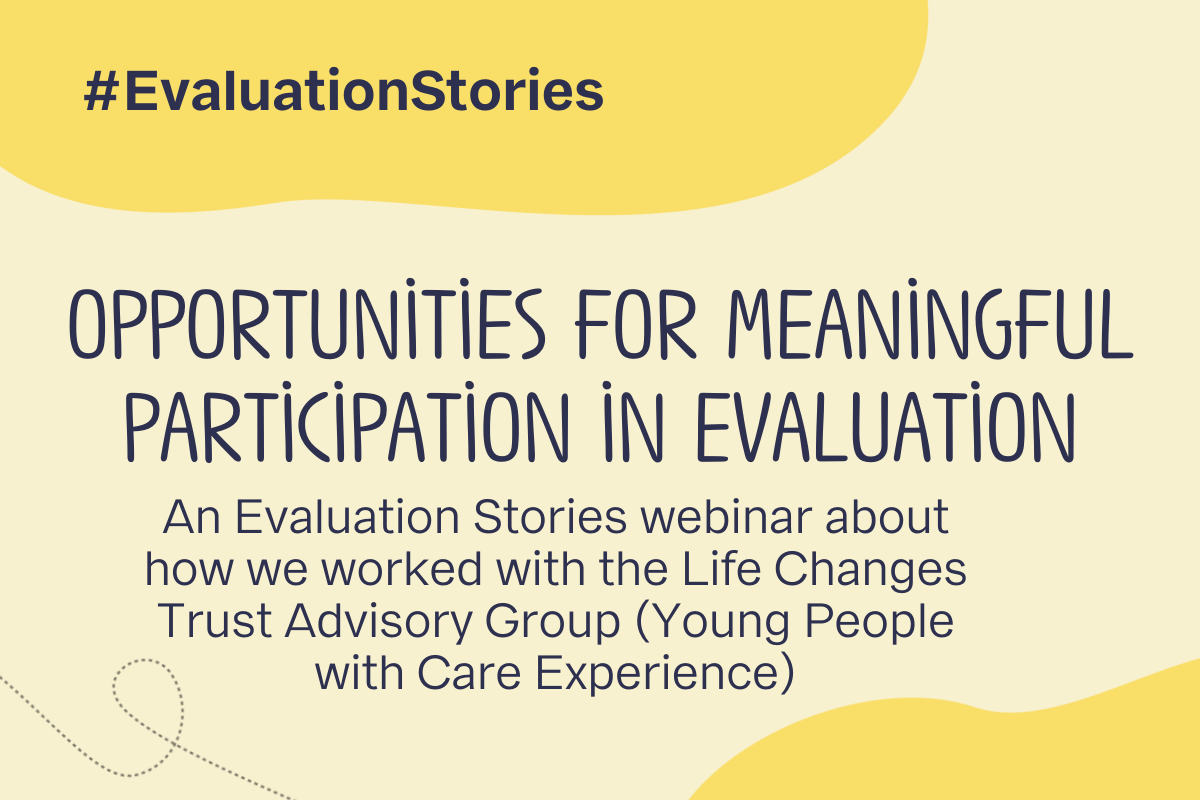 #EvaluationStories

OPPORTUNITIES FOR MEANINGFUL PARTICIPATION IN EVALUATION

An Evaluation Stories webinar about how we worked with the Life Changes Trust Advisory Group (Young People with Care Experience)